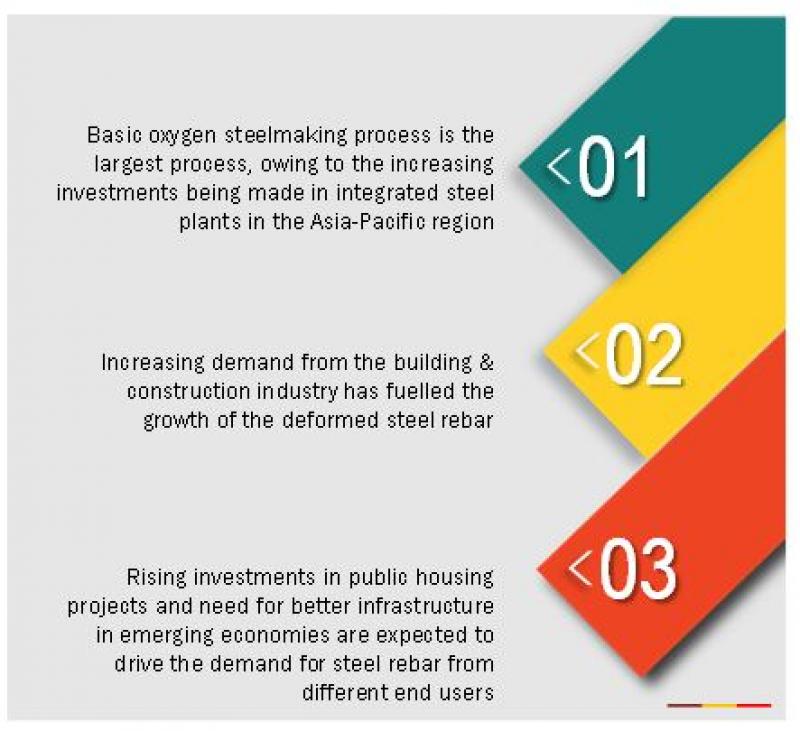 Basic oxygen steelmaking process is the largest process, owing to the increasing investments being made in integrated steel plants in the Asia-Pacific region

<01

Increasing demand from the building & construction industry has fuelled the growth of the deformed steel rebar

<02

Rising investments in public housing projects and need for better infrastructure in emerging economies are expected to drive the demand for steel rebar from different end users

<03